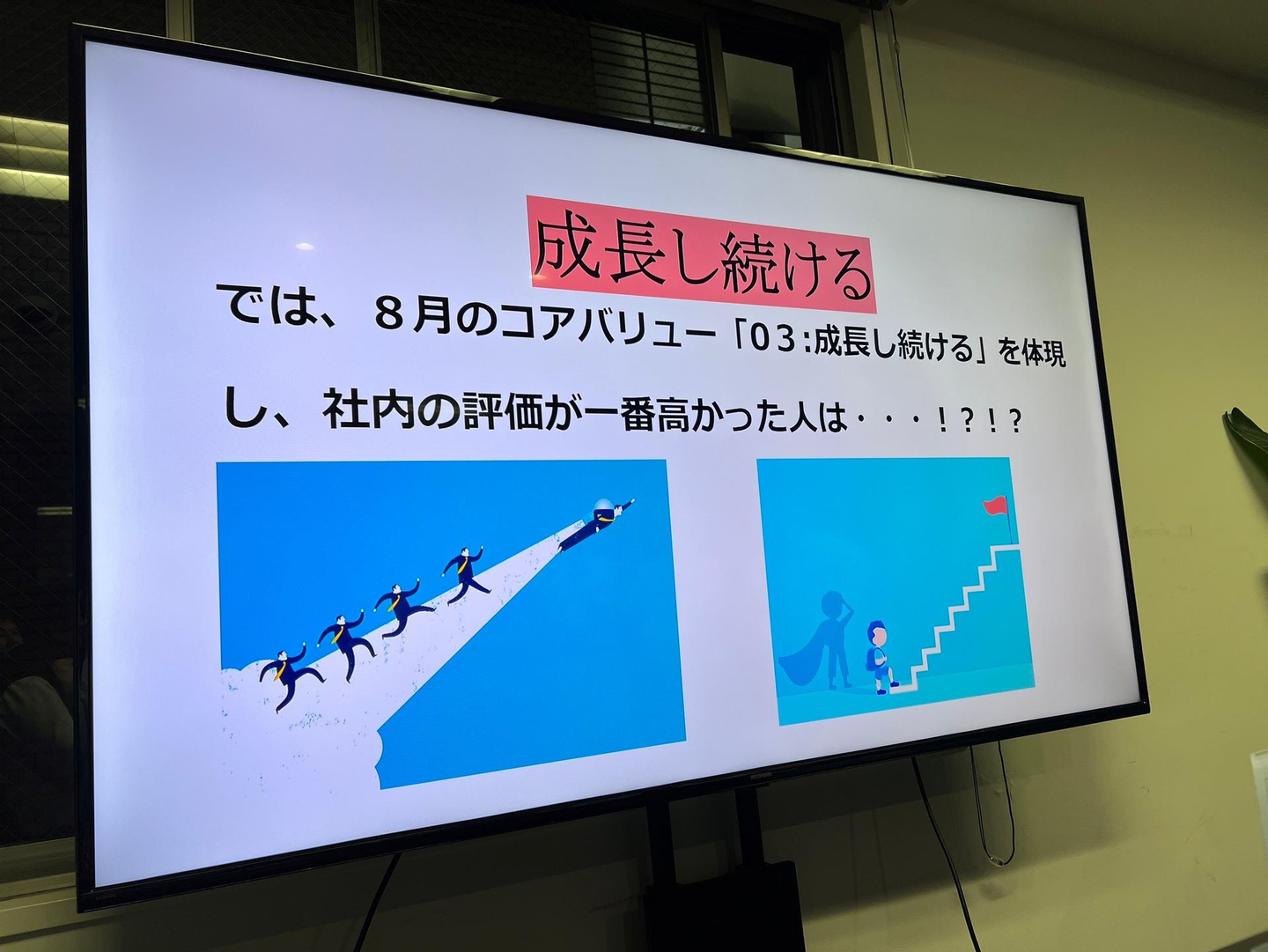 成長し続ける

では、８月のコアバリュー「03:成長し続ける」を体現し、社内の評価が一番高かった人は・・・！？！？